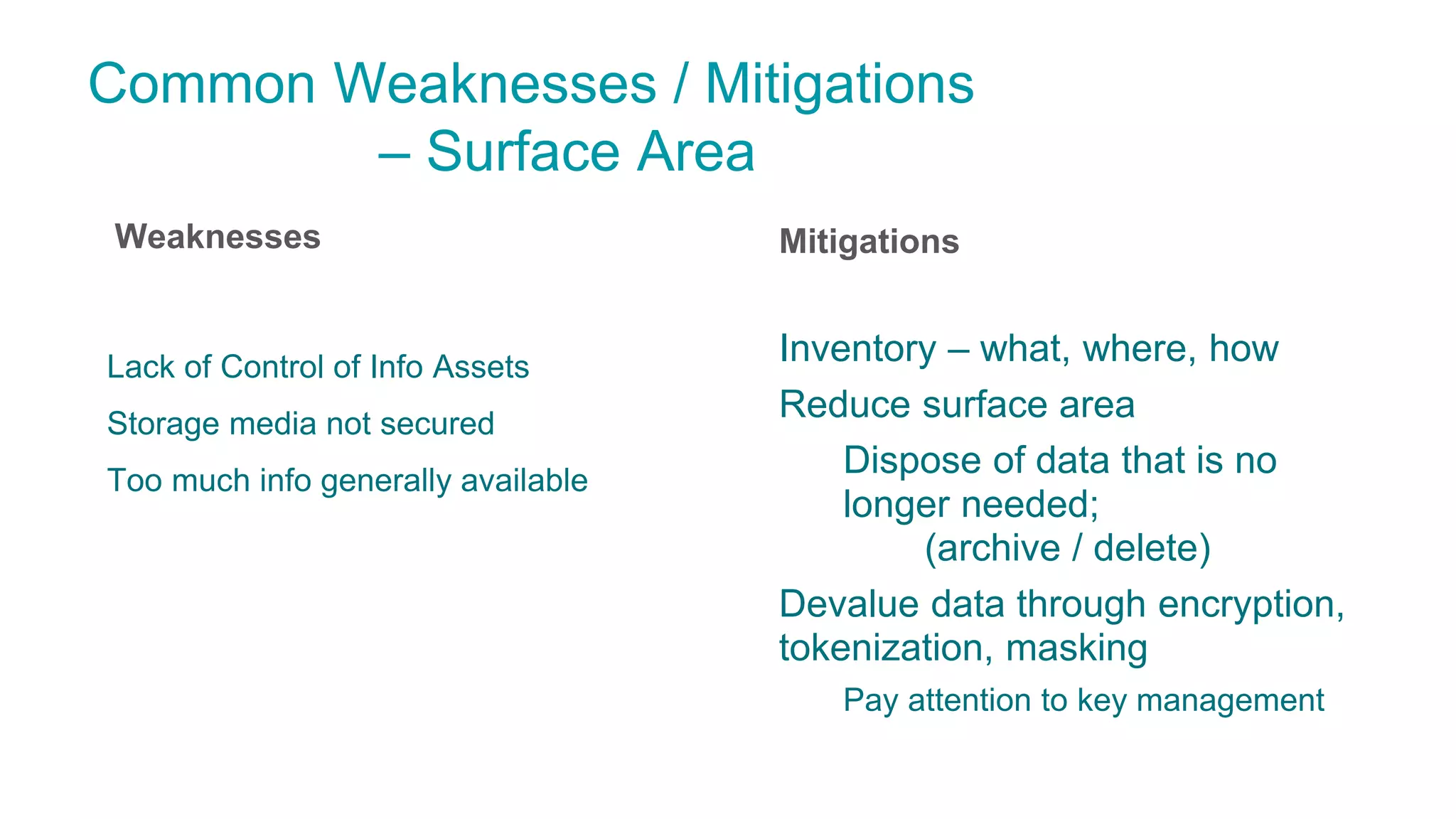 Common Weaknesses / Mitigations – Surface Area

Weaknesses

Lack of Control of Info Assets

Storage media not secured

Too much info generally available

Mitigations

Inventory – what, where, how

Reduce surface area

Dispose of data that is no longer needed;

(archive / delete)

Devalue data through encryption, tokenization, masking

Pay attention to key management